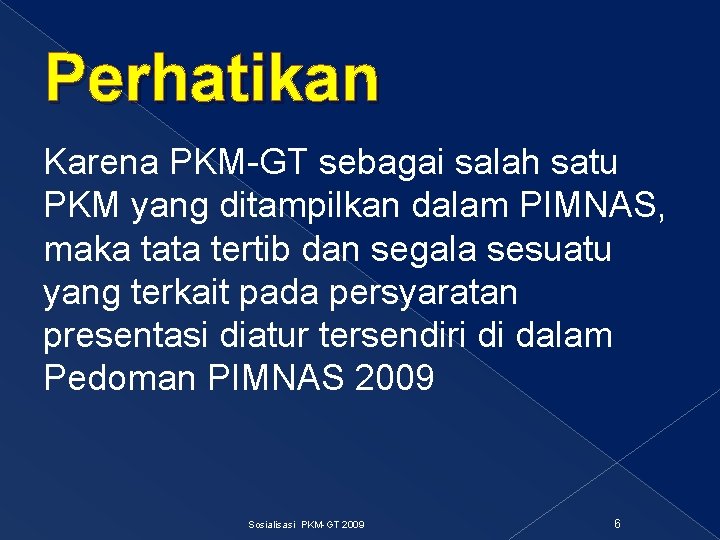 Perhatikan

Karena PKM-GT sebagai salah satu PKM yang ditampilkan dalam PIMNAS, maka tata tertib dan segala sesuatu yang terkait pada persyaratan presentasi diatur tersendiri di dalam Pedoman PIMNAS 2009

Sosialisasi PKM-GT 2009

6